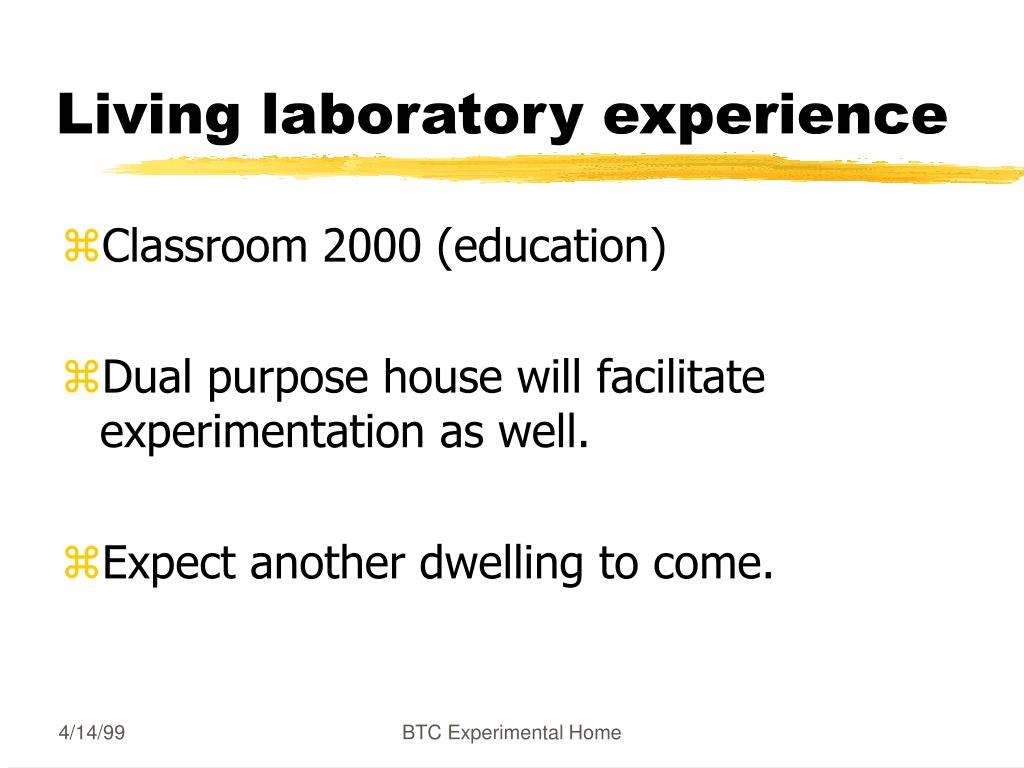 Living laboratory experience

⌘Classroom 2000 (education)

⌘Dual purpose house will facilitate experimentation as well.

⌘Expect another dwelling to come.

4/14/99

BTC Experimental Home